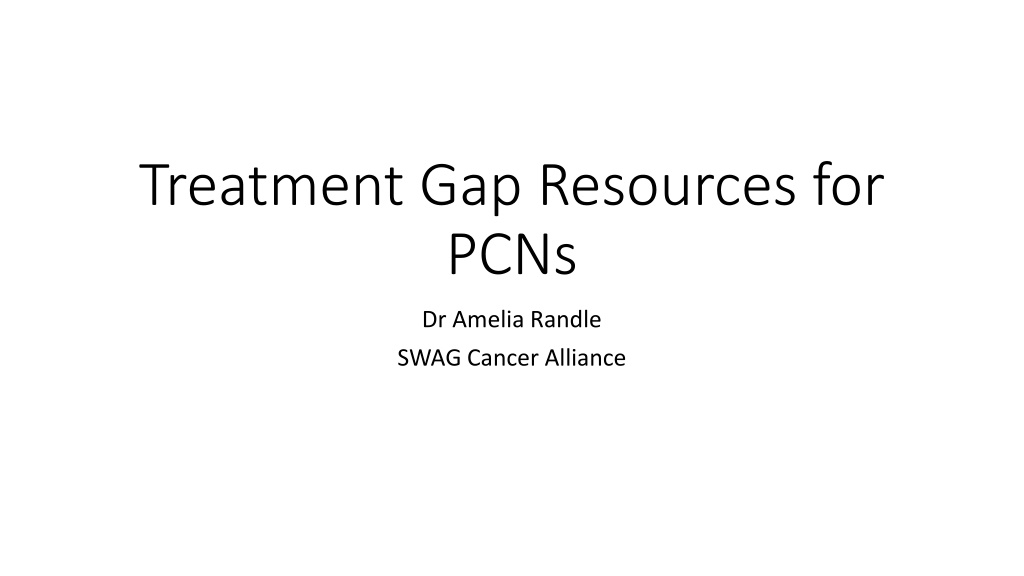 Treatment Gap Resources for PCNs

Dr Amelia Randle
SWAG Cancer Alliance